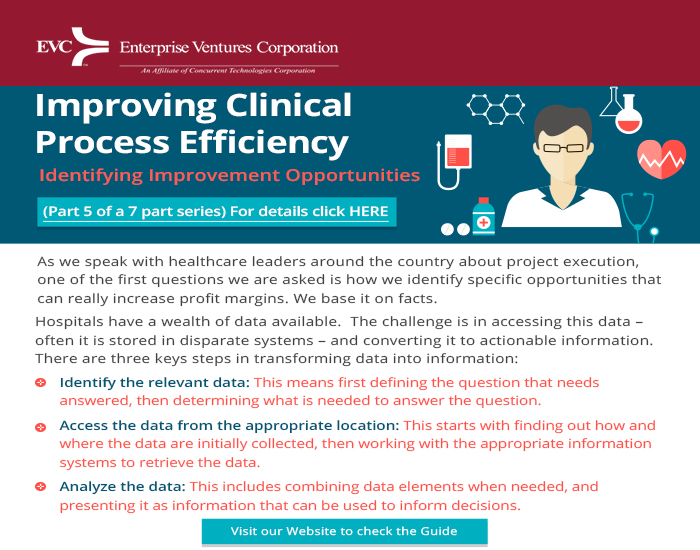 EVC Enterprise Ventures Corporation
An Affiliate of Concurrent Technologies Corporation

Improving Clinical Process Efficiency

Identifying Improvement Opportunities

(Part 5 of a 7 part series) For details click HERE

As we speak with healthcare leaders around the country about project execution, one of the first questions we are asked is how we identify specific opportunities that can really increase profit margins. We base it on facts.

Hospitals have a wealth of data available. The challenge is in accessing this data – often it is stored in disparate systems – and converting it to actionable information. There are three keys steps in transforming data into information:

Identify the relevant data: This means first defining the question that needs answered, then determining what is needed to answer the question.

Access the data from the appropriate location: This starts with finding out how and where the data are initially collected, then working with the appropriate information systems to retrieve the data.

Analyze the data: This includes combining data elements when needed, and presenting it as information that can be used to inform decisions.

Visit our Website to check the Guide